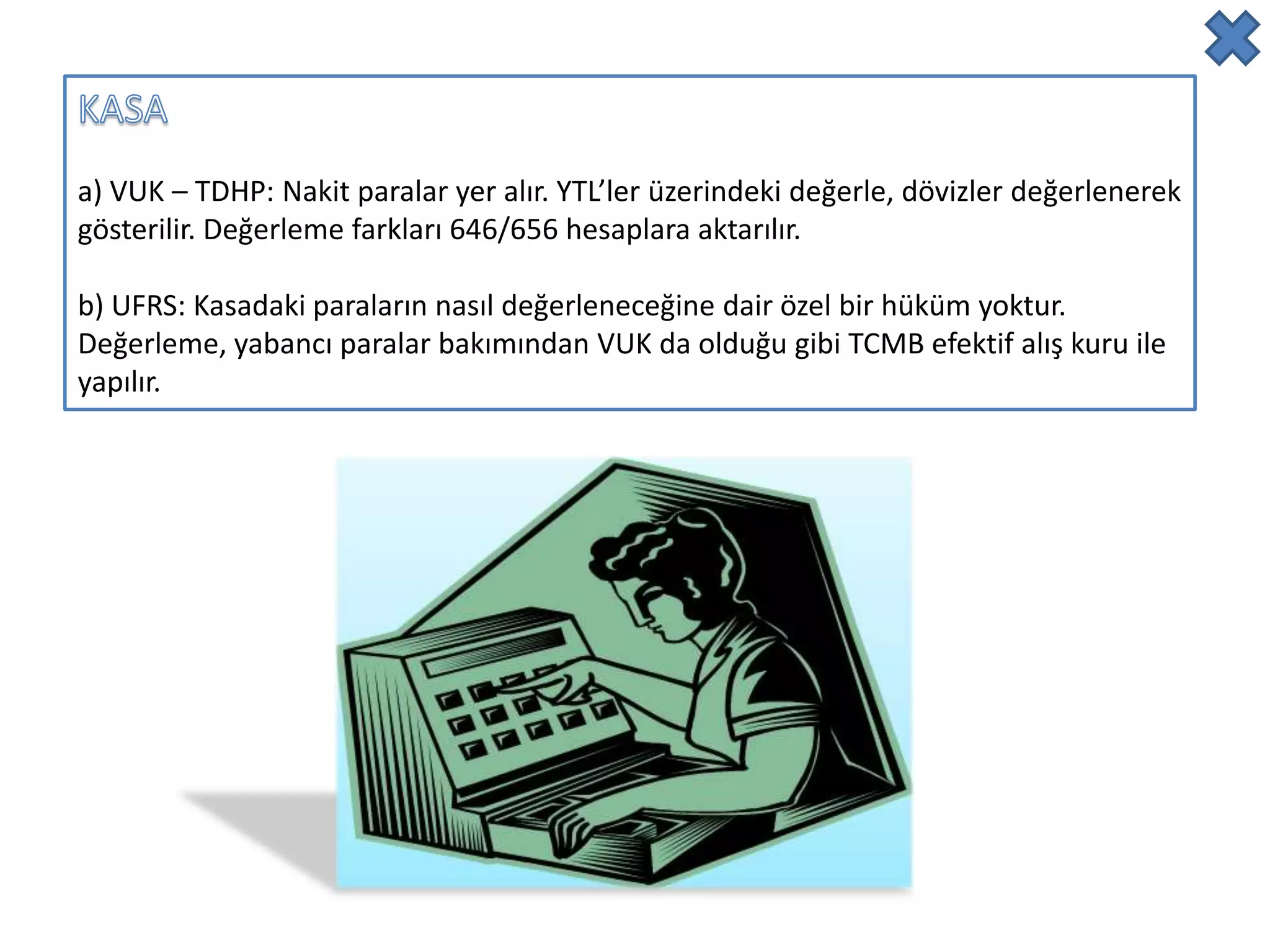 KASA

a) VUK – TDHP: Nakit paralar yer alır. YTL'ler üzerindeki değerle, dövizler değerlenerek gösterilir. Değerleme farkları 646/656 hesaplara aktarılır.

b) UFRS: Kasadaki paraların nasıl değerleneceğine dair özel bir hüküm yoktur. Değerleme, yabancı paralar bakımından VUK da olduğu gibi TCMB efektif alış kuru ile yapılır.